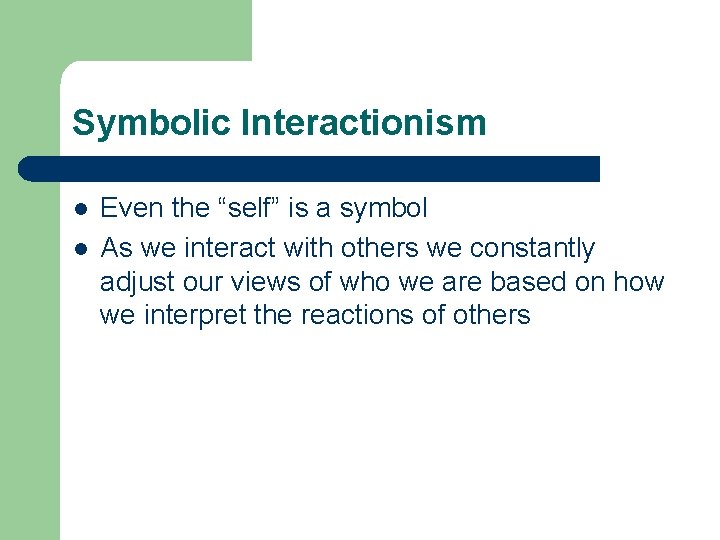 Symbolic Interactionism

- Even the “self” is a symbol
- As we interact with others we constantly adjust our views of who we are based on how we interpret the reactions of others